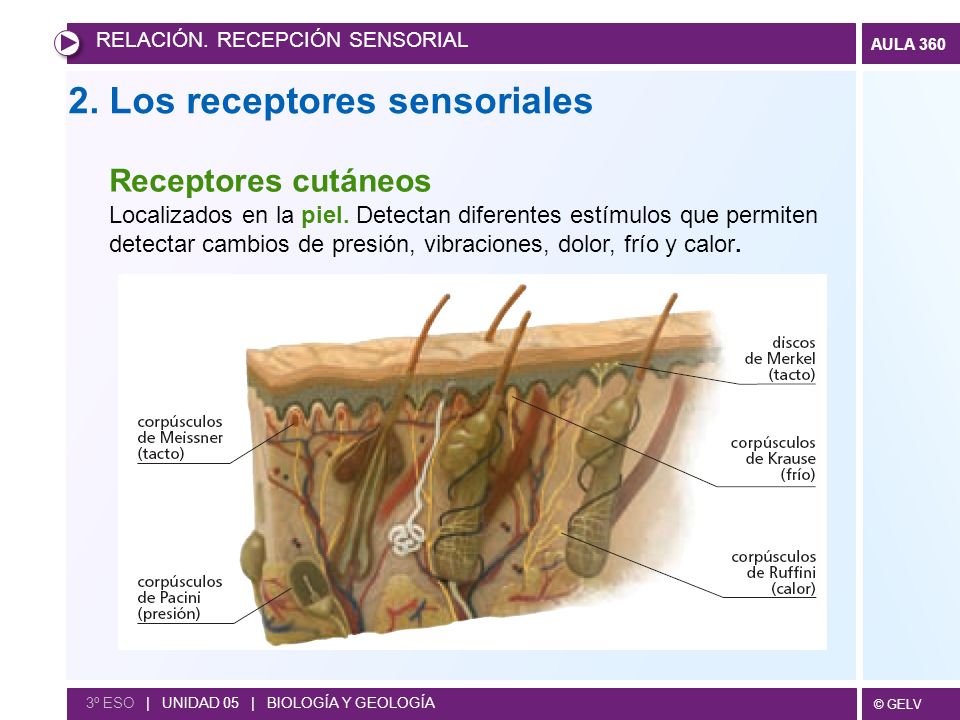 RELACIÓN. RECEPCIÓN SENSORIAL

AULA 360

2. Los receptores sensoriales

Receptores cutáneos

Localizados en la piel. Detectan diferentes estímulos que permiten detectar cambios de presión, vibraciones, dolor, frío y calor.

corpúsculos de Meissner (tacto)

corpúsculos de Pacini (presión)

discos de Merkel (tacto)

corpúsculos de Krause (frío)

corpúsculos de Ruffini (calor)

3º ESO | UNIDAD 05 | BIOLOGÍA Y GEOLOGÍA

© GELV